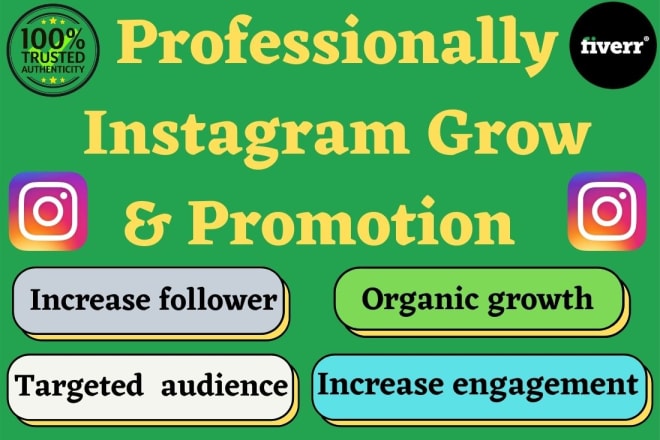 100% TRUSTED AUTHENTICITY

Professionally Instagram Grow & Promotion

fiverr®

Increase follower

Organic growth

Targeted audience

Increase engagement